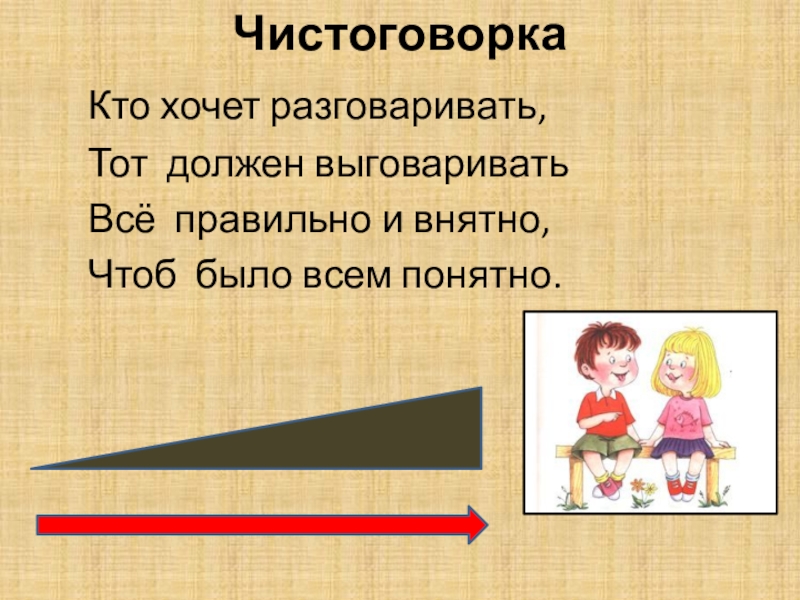 Чистоговорка

Кто хочет разговаривать,
Тот должен выговаривать
Всё правильно и внятно,
Чтоб было всем понятно.